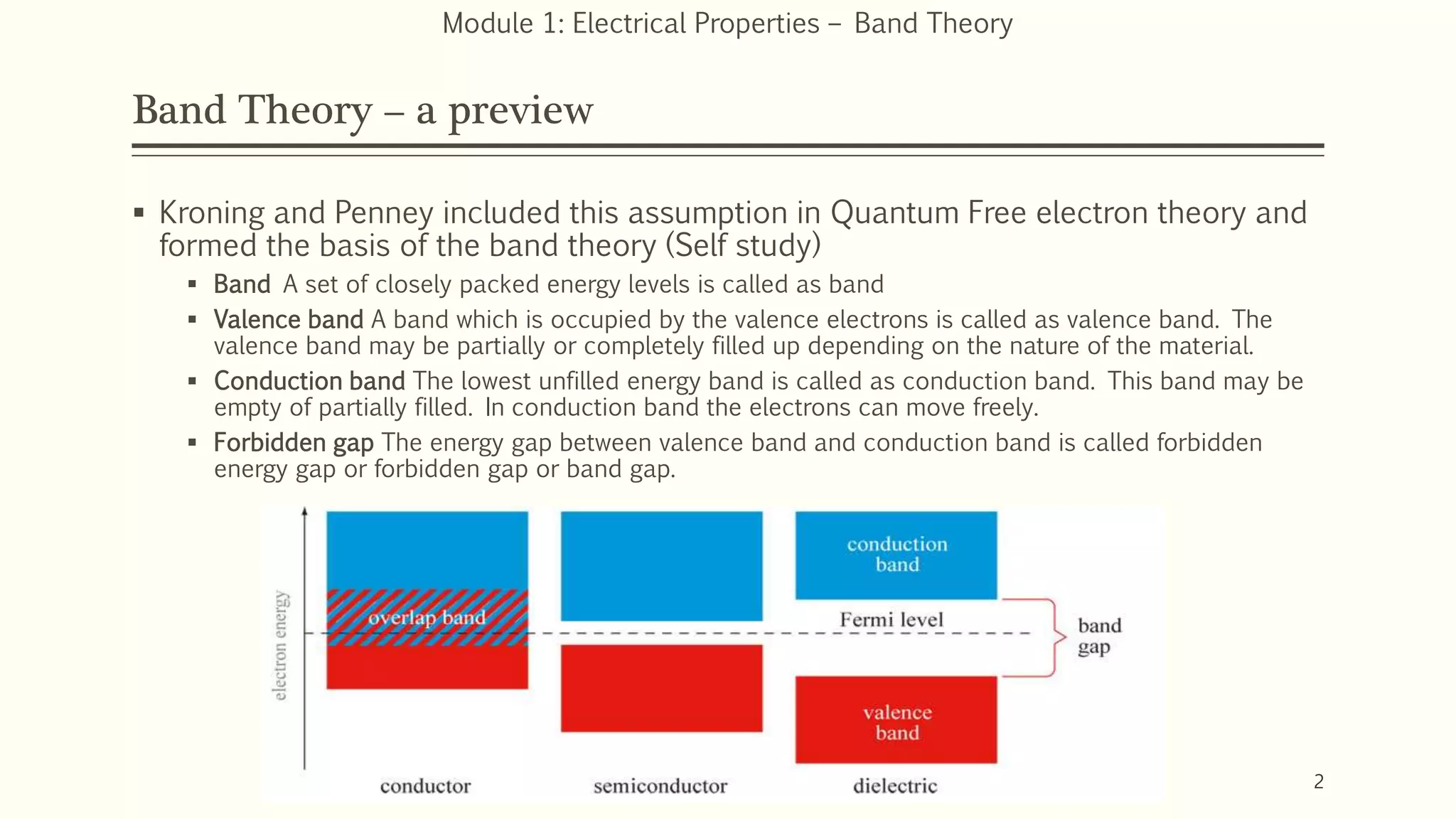 Module 1: Electrical Properties – Band Theory

Band Theory – a preview

▪ Kroning and Penney included this assumption in Quantum Free electron theory and formed the basis of the band theory (Self study)

▪ Band A set of closely packed energy levels is called as band

▪ Valence band A band which is occupied by the valence electrons is called as valence band. The valence band may be partially or completely filled up depending on the nature of the material.

▪ Conduction band The lowest unfilled energy band is called as conduction band. This band may be empty of partially filled. In conduction band the electrons can move freely.

▪ Forbidden gap The energy gap between valence band and conduction band is called forbidden energy gap or forbidden gap or band gap.

electron energy

overlap band

conduction band

Fermi level

band gap

valence band

conductor

semiconductor

dielectric

2